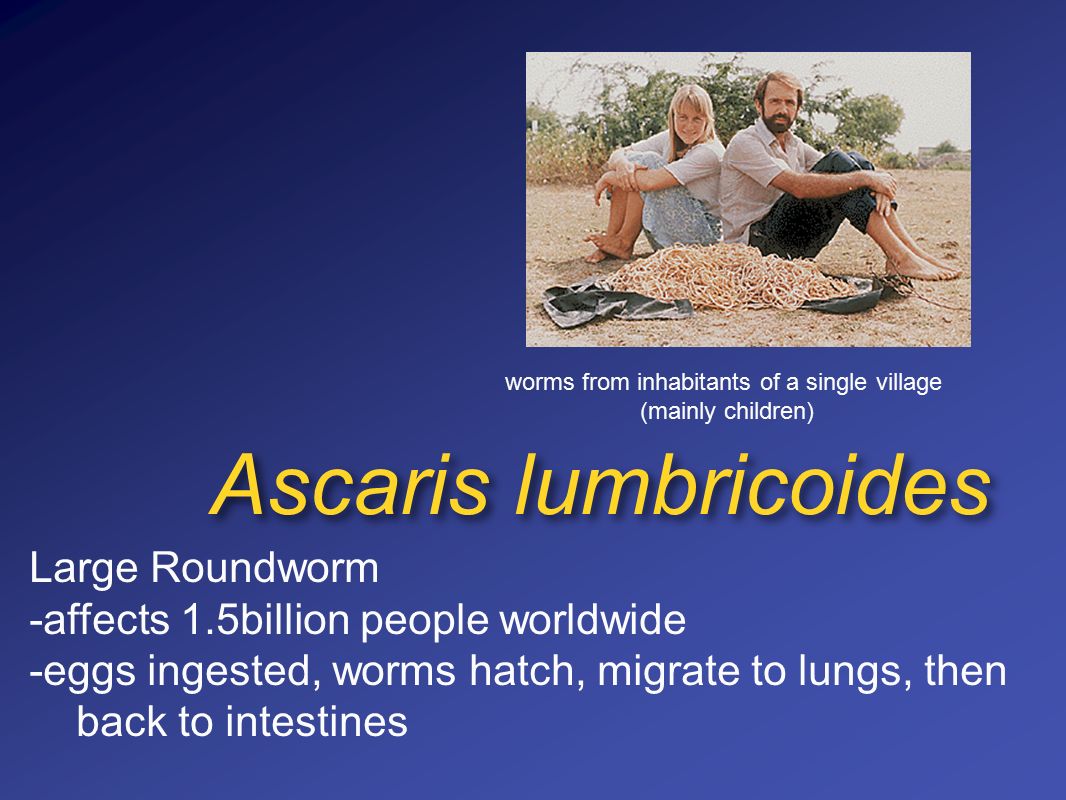 worms from inhabitants of a single village (mainly children)

Ascaris lumbricoides

Large Roundworm
-affects 1.5billion people worldwide
-eggs ingested, worms hatch, migrate to lungs, then back to intestines